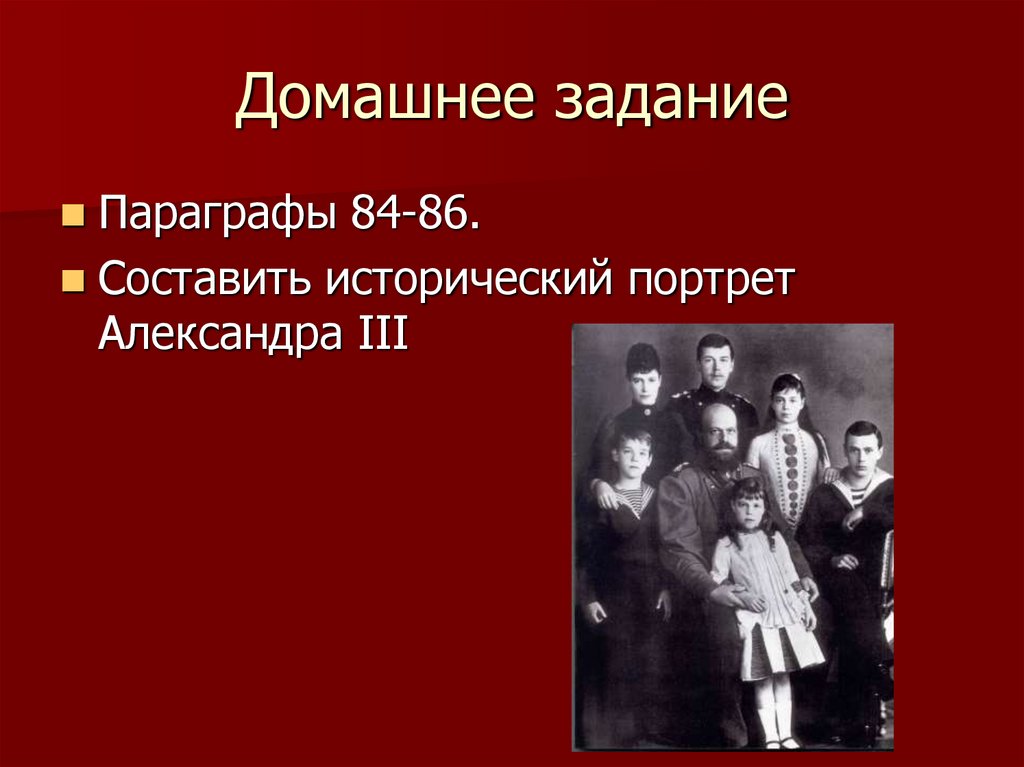 Домашнее задание

Параграфы 84-86.

Составить исторический портрет Александра III